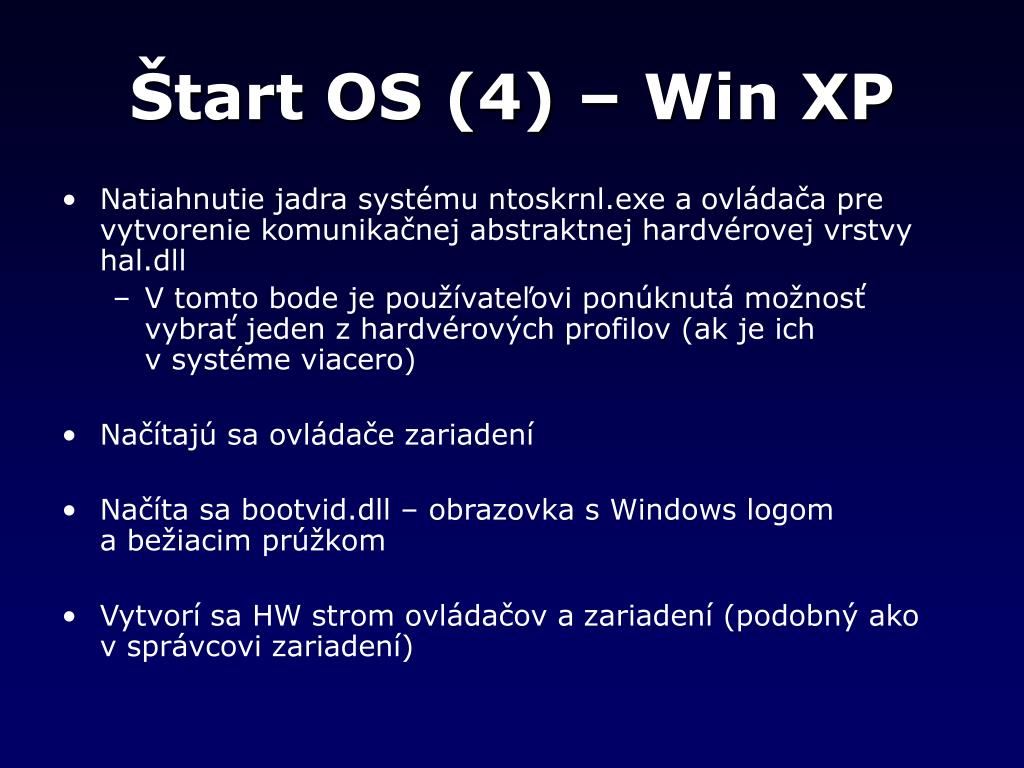 Štart OS (4) – Win XP

• Natiahnutie jadra systému ntoskrnl.exe a ovládača pre vytvorenie komunikačnej abstraktnej hardvérovej vrstvy hal.dll
– V tomto bode je používateľovi ponúknutá možnosť vybrať jeden z hardvérových profilov (ak je ich v systéme viacero)

• Načítajú sa ovládače zariadení

• Načíta sa bootvid.dll – obrazovka s Windows logom a bežiacim prúžkom

• Vytvorí sa HW strom ovládačov a zariadení (podobný ako v správcovi zariadení)